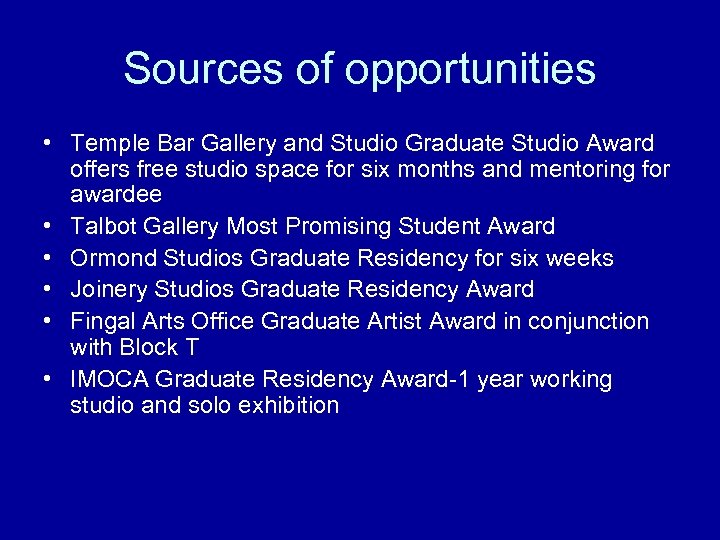 Sources of opportunities

• Temple Bar Gallery and Studio Graduate Studio Award offers free studio space for six months and mentoring for awardee
• Talbot Gallery Most Promising Student Award
• Ormond Studios Graduate Residency for six weeks
• Joinery Studios Graduate Residency Award
• Fingal Arts Office Graduate Artist Award in conjunction with Block T
• IMOCA Graduate Residency Award-1 year working studio and solo exhibition